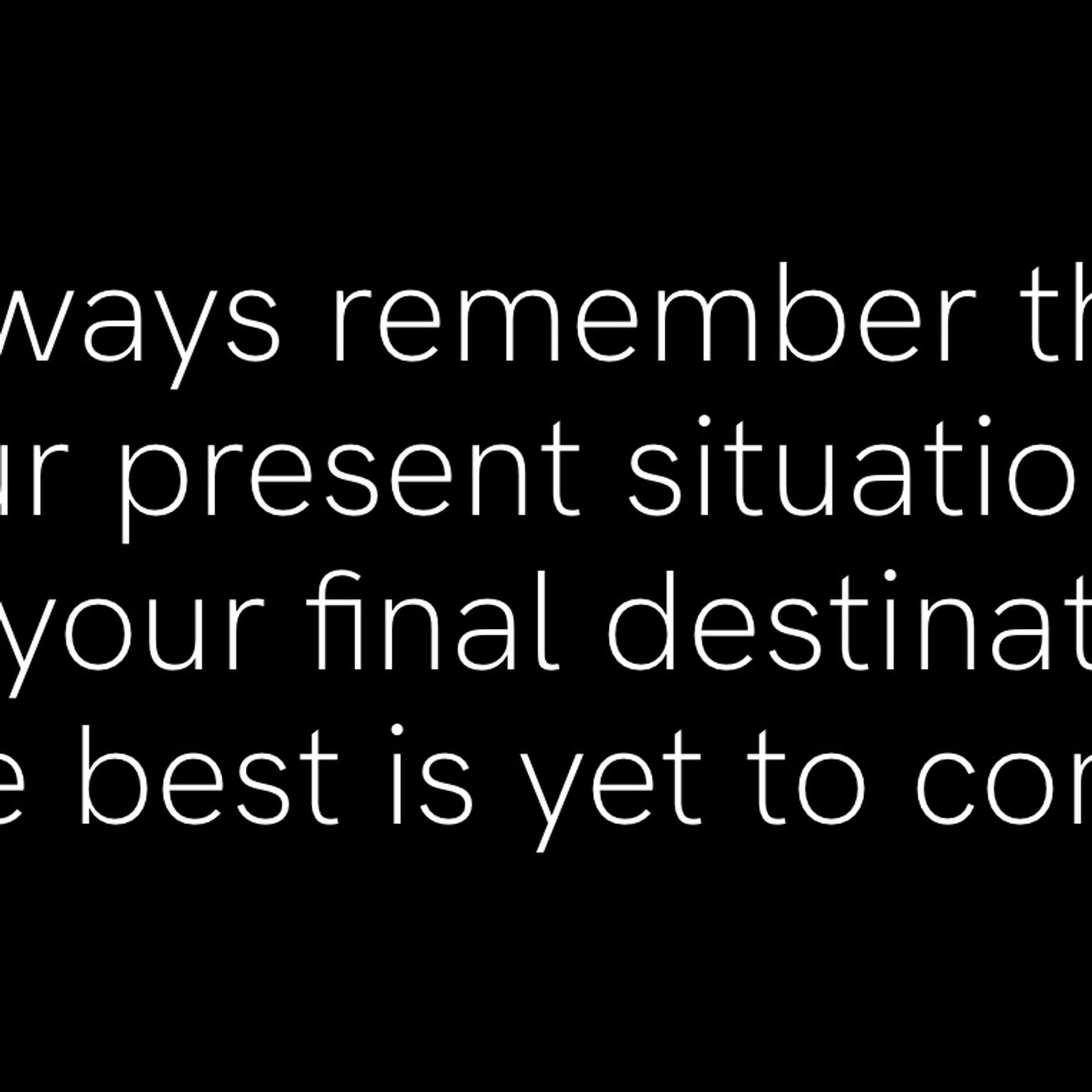 ways remember th
ur present situatio
your final destinat
e best is yet to cor